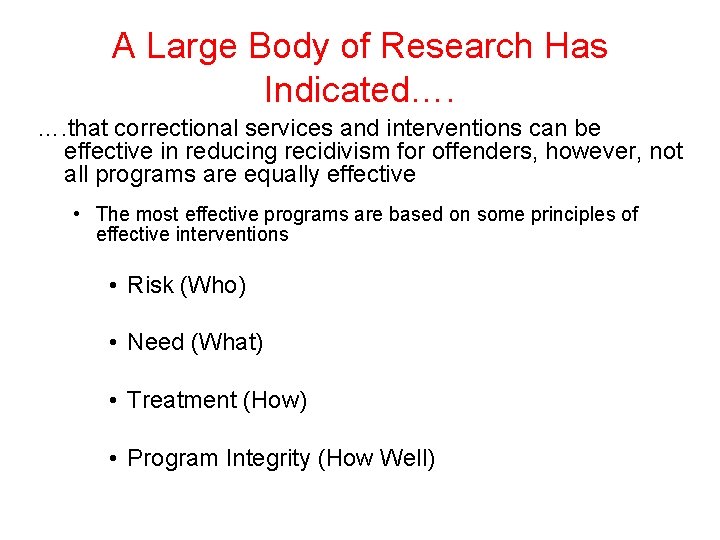 A Large Body of Research Has Indicated….

….that correctional services and interventions can be effective in reducing recidivism for offenders, however, not all programs are equally effective

• The most effective programs are based on some principles of effective interventions

• Risk (Who)

• Need (What)

• Treatment (How)

• Program Integrity (How Well)